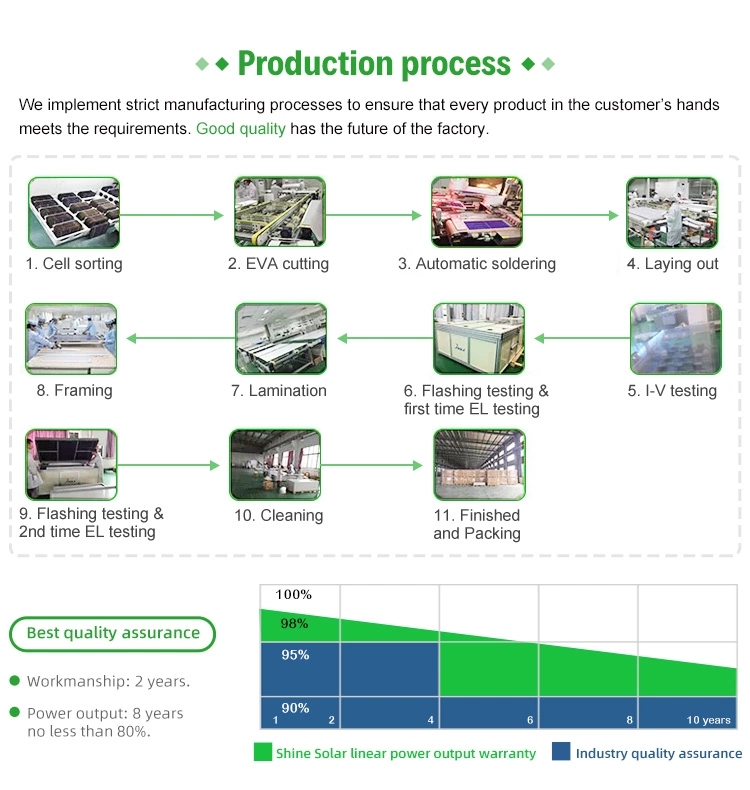 Production process

We implement strict manufacturing processes to ensure that every product in the customer's hands meets the requirements. Good quality has the future of the factory.

1. Cell sorting

2. EVA cutting

3. Automatic soldering

4. Laying out

8. Framing

7. Lamination

6. Flashing testing & first time EL testing

5. I-V testing

9. Flashing testing & 2nd time EL testing

10. Cleaning

11. Finished and Packing

Best quality assurance

Workmanship: 2 years.

Power output: 8 years no less than 80%.

100%
98%
95%
90%
1 2 4 6 8 10 years

Shine Solar linear power output warranty
Industry quality assurance